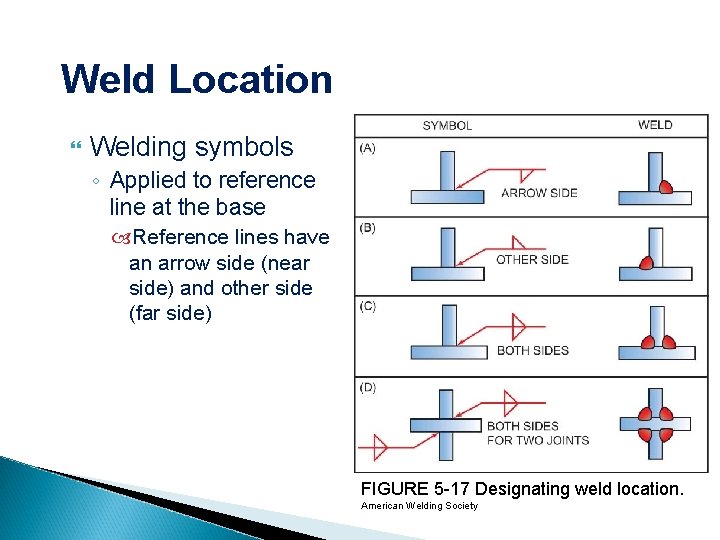 Weld Location

Welding symbols

Applied to reference line at the base

Reference lines have an arrow side (near side) and other side (far side)

SYMBOL

WELD

(A)

ARROW SIDE

(B)

OTHER SIDE

(C)

BOTH SIDES

(D)

BOTH SIDES FOR TWO JOINTS

FIGURE 5-17 Designating weld location.

American Welding Society